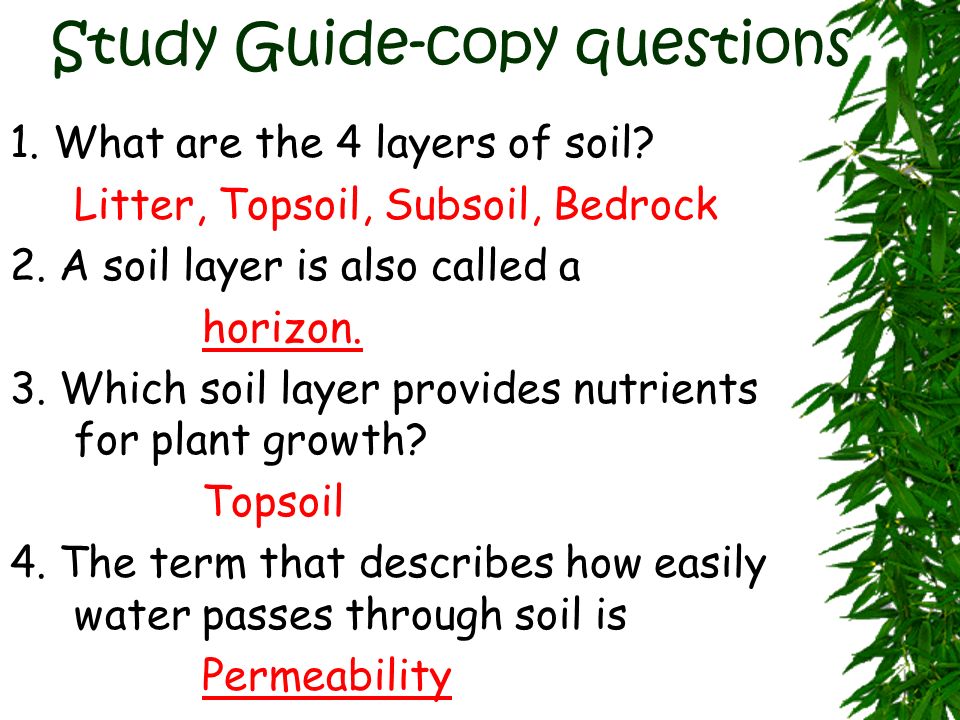 Study Guide-copy questions

1. What are the 4 layers of soil?

Litter, Topsoil, Subsoil, Bedrock

2. A soil layer is also called a

horizon.

3. Which soil layer provides nutrients for plant growth?

Topsoil

4. The term that describes how easily water passes through soil is

Permeability